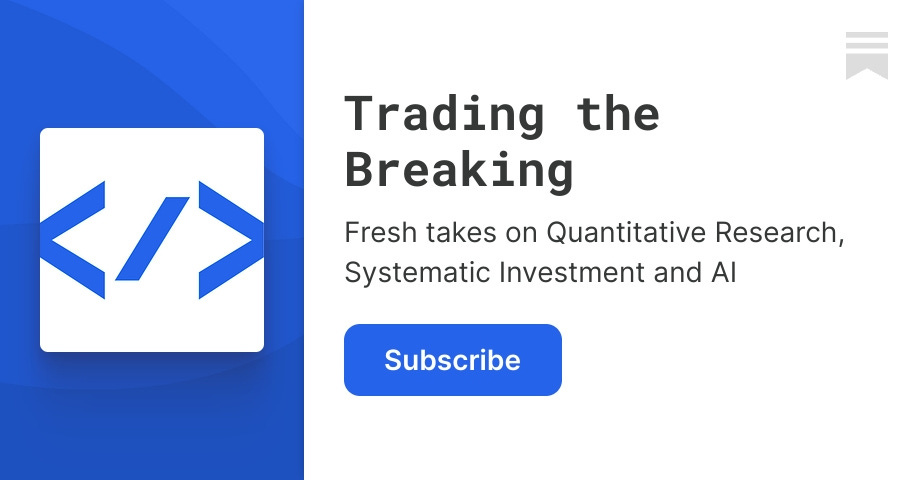 </>

Trading the Breaking

Fresh takes on Quantitative Research, Systematic Investment and AI

Subscribe